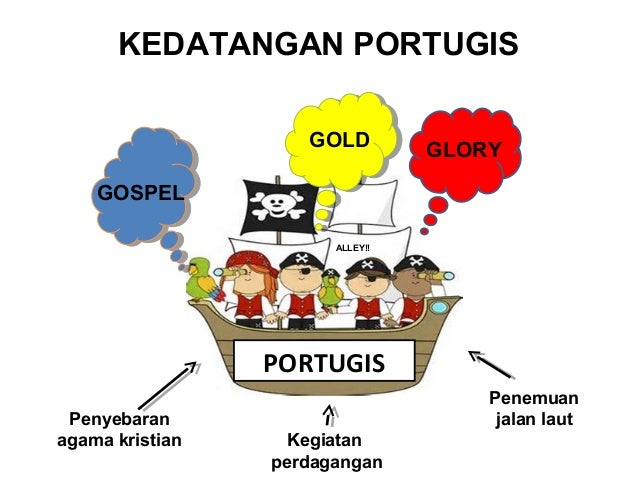 KEDATANGAN PORTUGIS

GOSPEL

GOLD

GLORY

ALLEY!!

PORTUGIS

Penyebaran agama kristian

Kegiatan perdagangan

Penemuan jalan laut